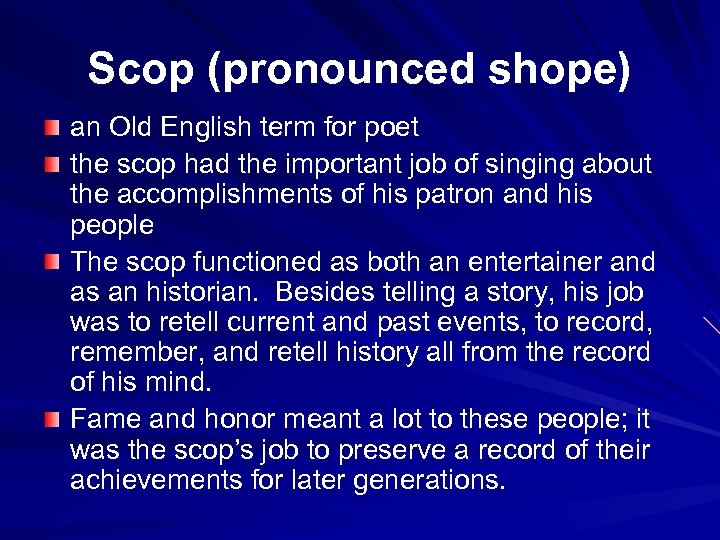 Scop (pronounced shope)

an Old English term for poet

the scop had the important job of singing about the accomplishments of his patron and his people

The scop functioned as both an entertainer and as an historian. Besides telling a story, his job was to retell current and past events, to record, remember, and retell history all from the record of his mind.

Fame and honor meant a lot to these people; it was the scop's job to preserve a record of their achievements for later generations.